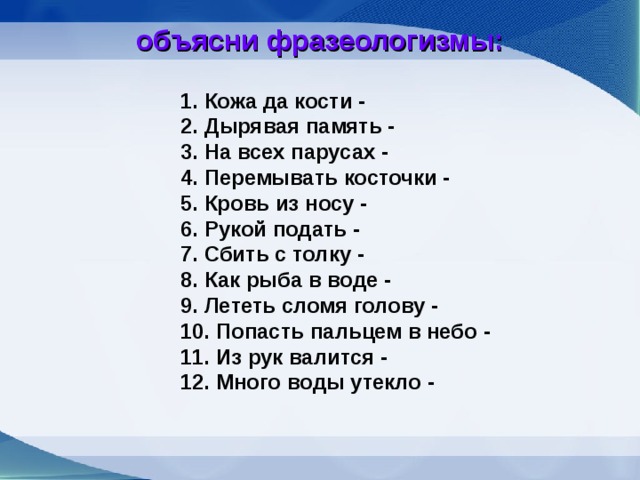 объясни фразеологизмы:

1. Кожа да кости -
2. Дырявая память -
3. На всех парусах -
4. Перемывать косточки -
5. Кровь из носу -
6. Рукой подать -
7. Сбить с толку -
8. Как рыба в воде -
9. Лететь сломя голову -
10. Попасть пальцем в небо -
11. Из рук валится -
12. Много воды утекло -